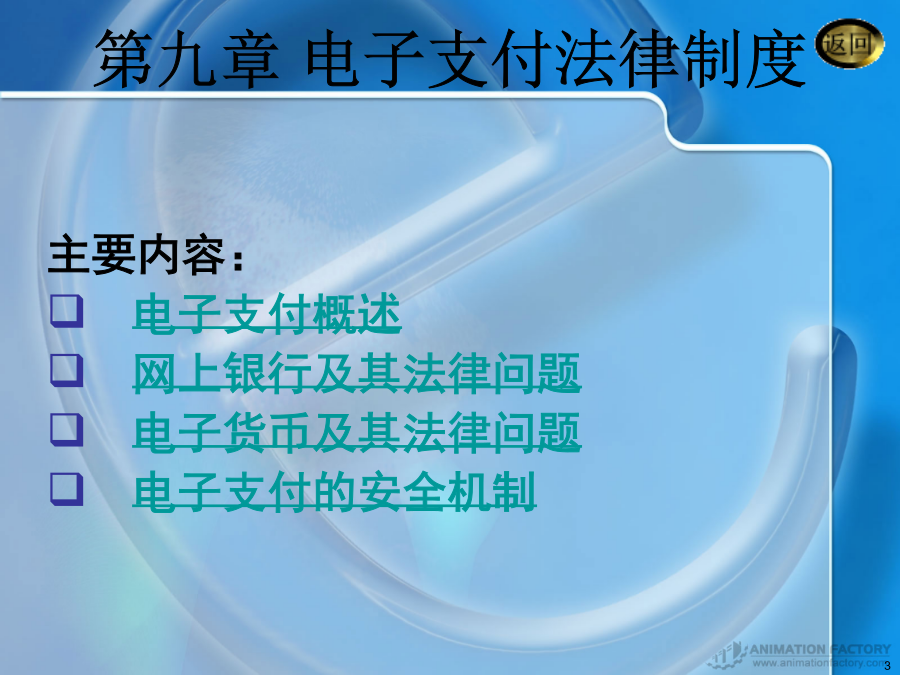 第九章 电子支付法律制度

返回

主要内容：

❑ 电子支付概述

❑ 网上银行及其法律问题

❑ 电子货币及其法律问题

❑ 电子支付的安全机制

ANIMATION FACTORY
www.animationfactory.com

3